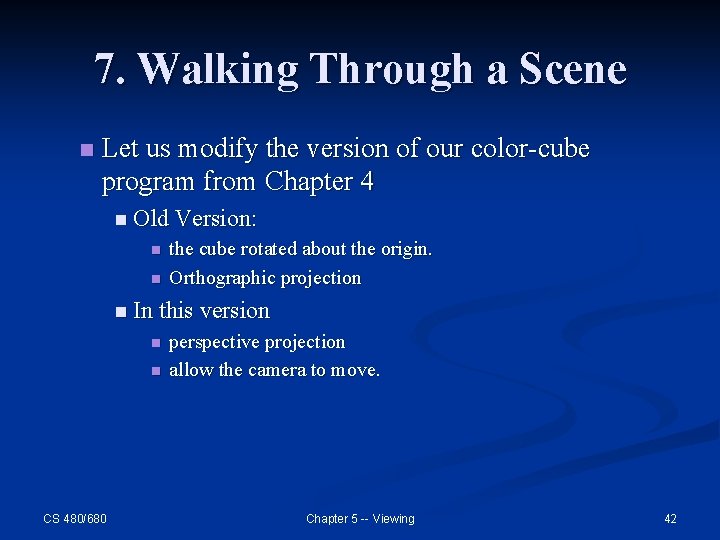 7. Walking Through a Scene

Let us modify the version of our color-cube program from Chapter 4

Old Version:

the cube rotated about the origin.

Orthographic projection

In this version

perspective projection

allow the camera to move.

CS 480/680

Chapter 5 -- Viewing

42